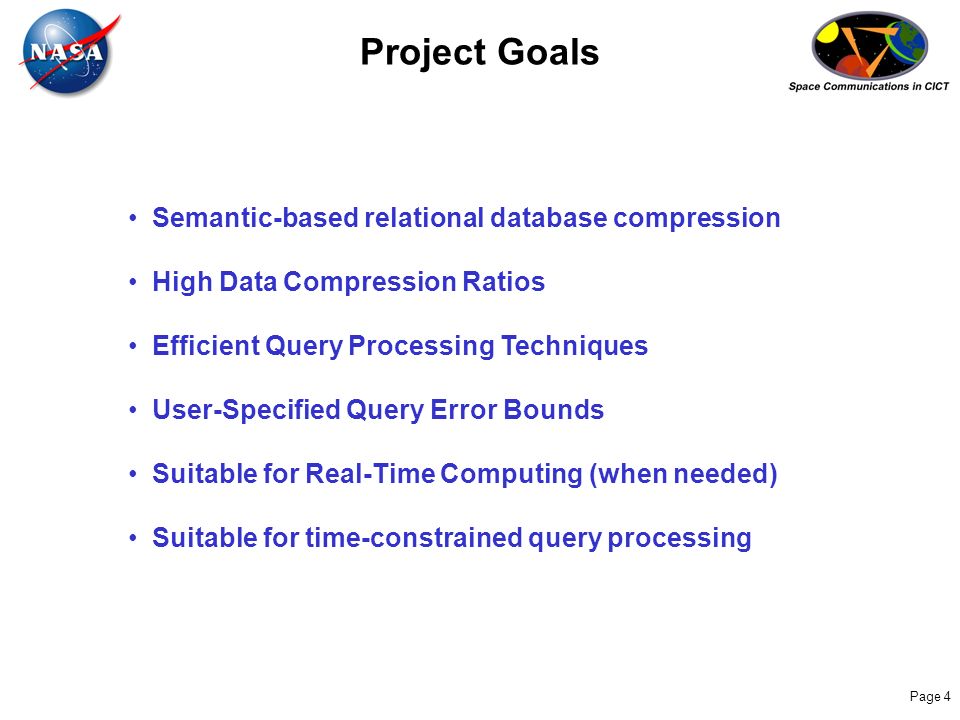 NASA

Project Goals

Space Communications in CICT

• Semantic-based relational database compression

• High Data Compression Ratios

• Efficient Query Processing Techniques

• User-Specified Query Error Bounds

• Suitable for Real-Time Computing (when needed)

• Suitable for time-constrained query processing

Page 4